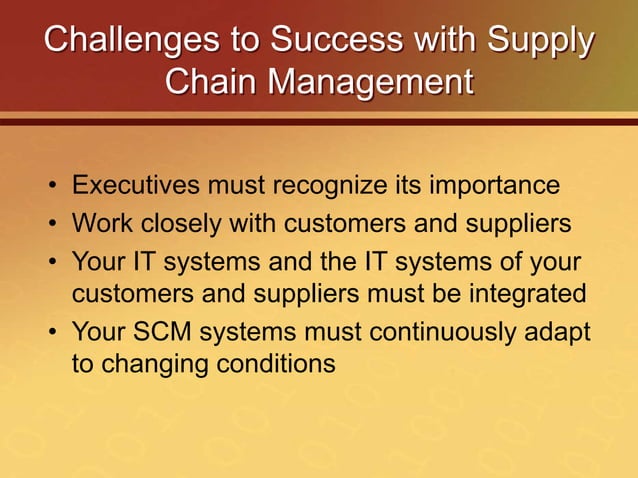 Challenges to Success with Supply Chain Management

• Executives must recognize its importance
• Work closely with customers and suppliers
• Your IT systems and the IT systems of your customers and suppliers must be integrated
• Your SCM systems must continuously adapt to changing conditions